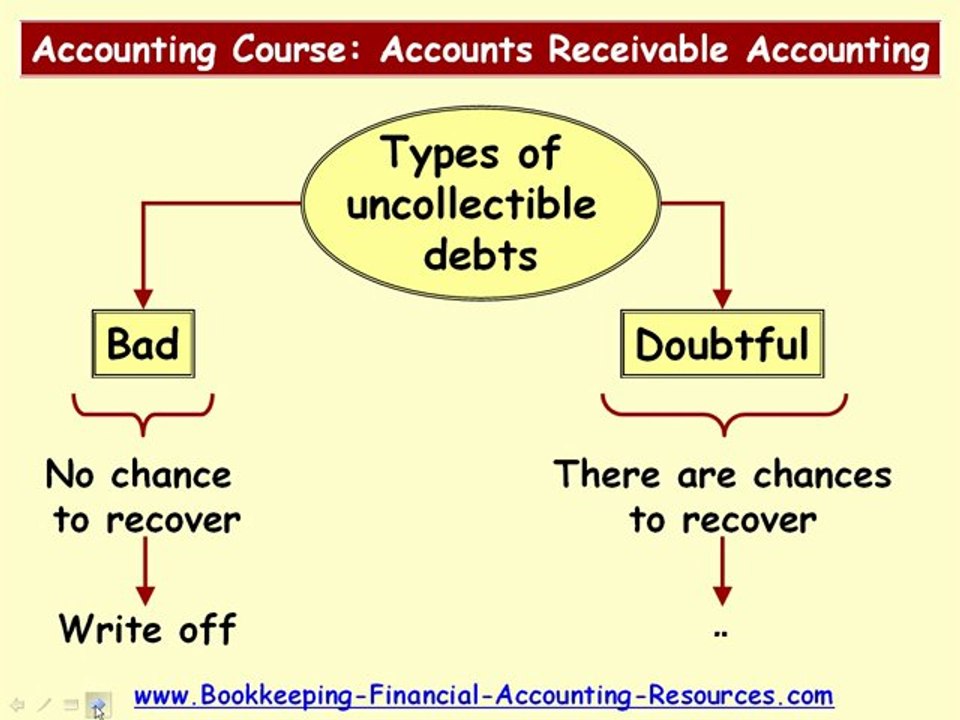 Accounting Course: Accounts Receivable Accounting

Types of uncollectible debts

Bad

No chance to recover

Write off

Doubtful

There are chances to recover

..

www.Bookkeeping-Financial-Accounting-Resources.com